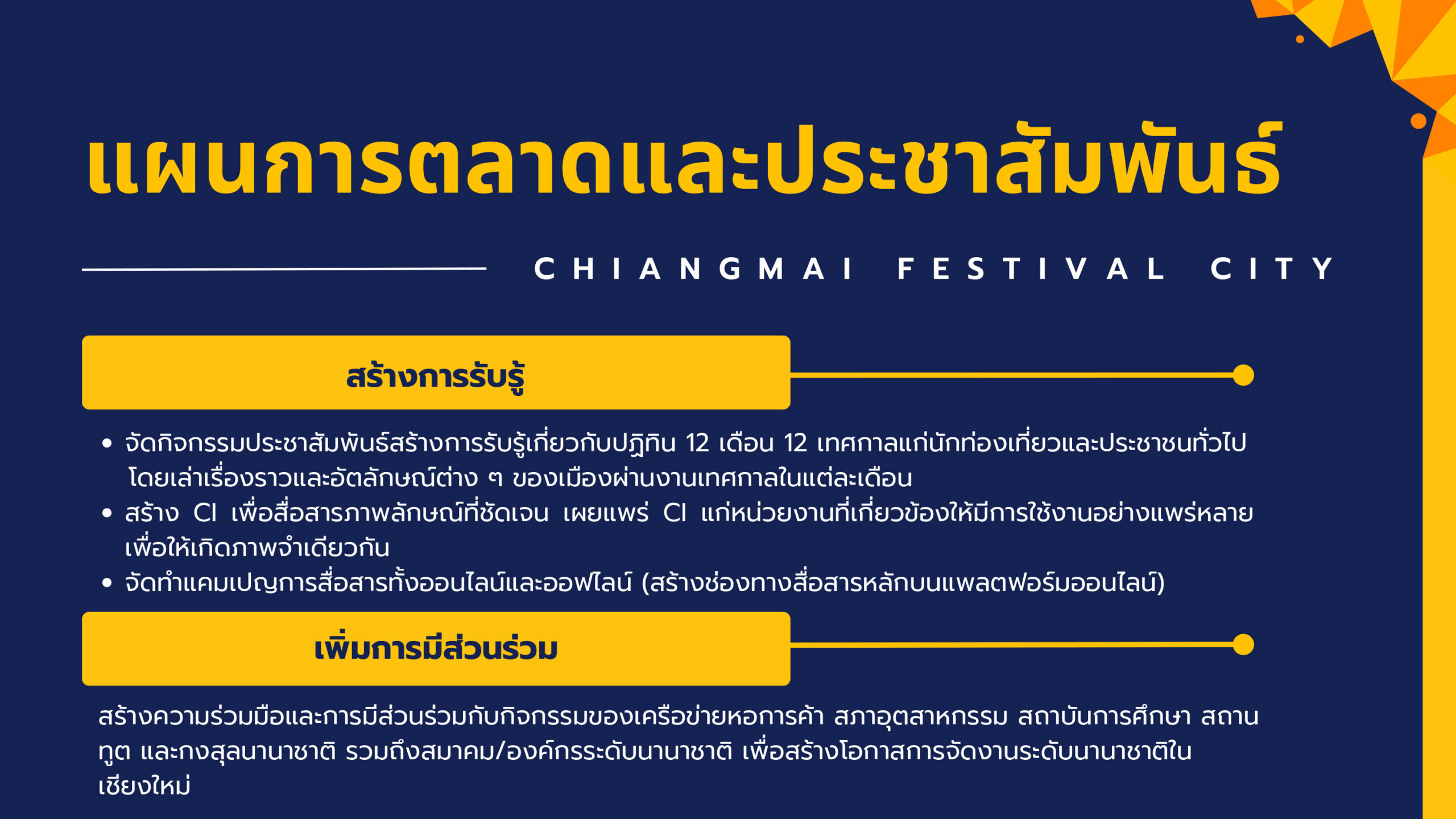 แผนการตลาดและประชาสัมพันธ์

CHIANGMAI FESTIVAL CITY

สร้างการรับรู้

• จัดกิจกรรมประชาสัมพันธ์สร้างการรับรู้เกี่ยวกับปฏิทิน 12 เดือน 12 เทศกาลแก่นักท่องเที่ยวและประชาชนทั่วไป โดยเล่าเรื่องราวและอัตลักษณ์ต่าง ๆ ของเมืองผ่านงานเทศกาลในแต่ละเดือน
• สร้าง CI เพื่อสื่อสารภาพลักษณ์ที่ชัดเจน เผยแพร่ CI แก่หน่วยงานที่เกี่ยวข้องให้มีการใช้งานอย่างแพร่หลาย เพื่อให้เกิดภาพจำเดียวกัน
• จัดทำแคมเปญการสื่อสารทั้งออนไลน์และออฟไลน์ (สร้างช่องทางสื่อสารหลักบนแพลตฟอร์มออนไลน์)

เพิ่มการมีส่วนร่วม

สร้างความร่วมมือและการมีส่วนร่วมกับกิจกรรมของเครือข่ายหอการค้า สภาอุตสาหกรรม สถาบันการศึกษา สถานทูต และกงสุลนานาชาติ รวมถึงสมาคม/องค์กรระดับนานาชาติ เพื่อสร้างโอกาสการจัดงานระดับนานาชาติในเชียงใหม่